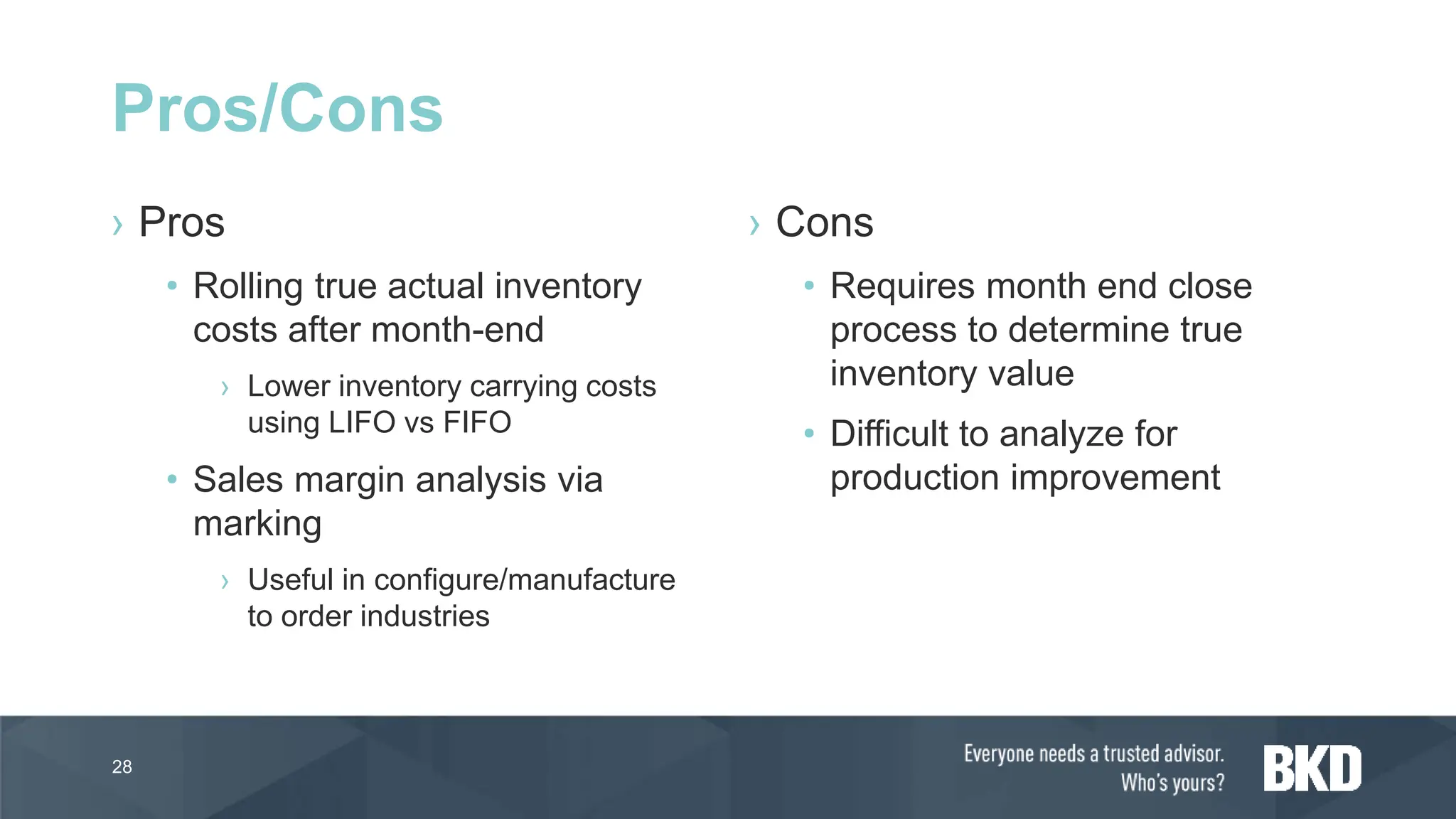 Pros/Cons

› Pros

• Rolling true actual inventory costs after month-end

› Lower inventory carrying costs using LIFO vs FIFO

• Sales margin analysis via marking

› Useful in configure/manufacture to order industries

› Cons

• Requires month end close process to determine true inventory value

• Difficult to analyze for production improvement

28

Everyone needs a trusted advisor. Who's yours?

BKD